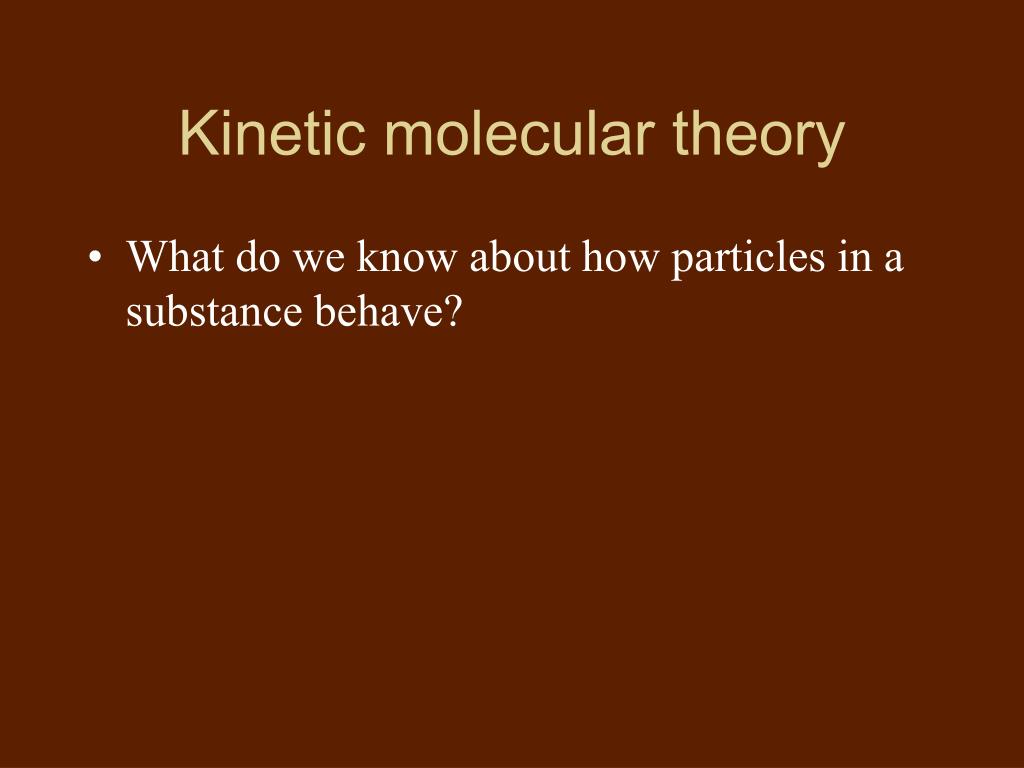 Kinetic molecular theory

• What do we know about how particles in a substance behave?